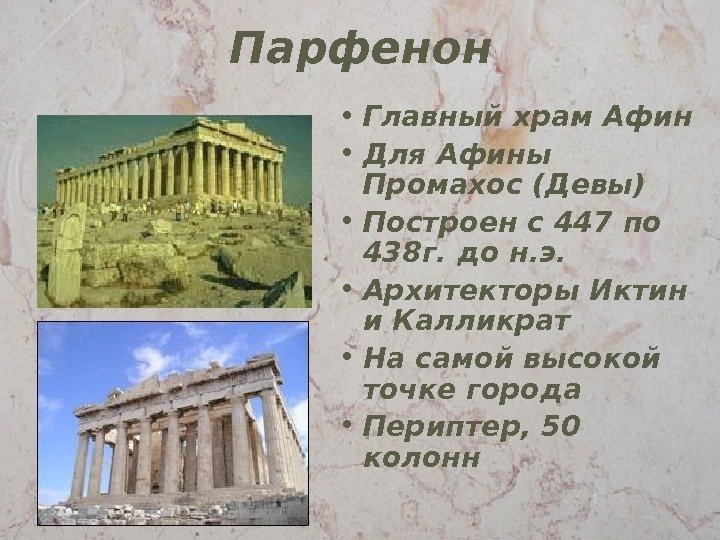 Парфенон

• Главный храм Афин
• Для Афины Промахос (Девы)
• Построен с 447 по 438г. до н.э.
• Архитекторы Иктин и Калликрат
• На самой высокой точке города
• Периптер, 50 колонн